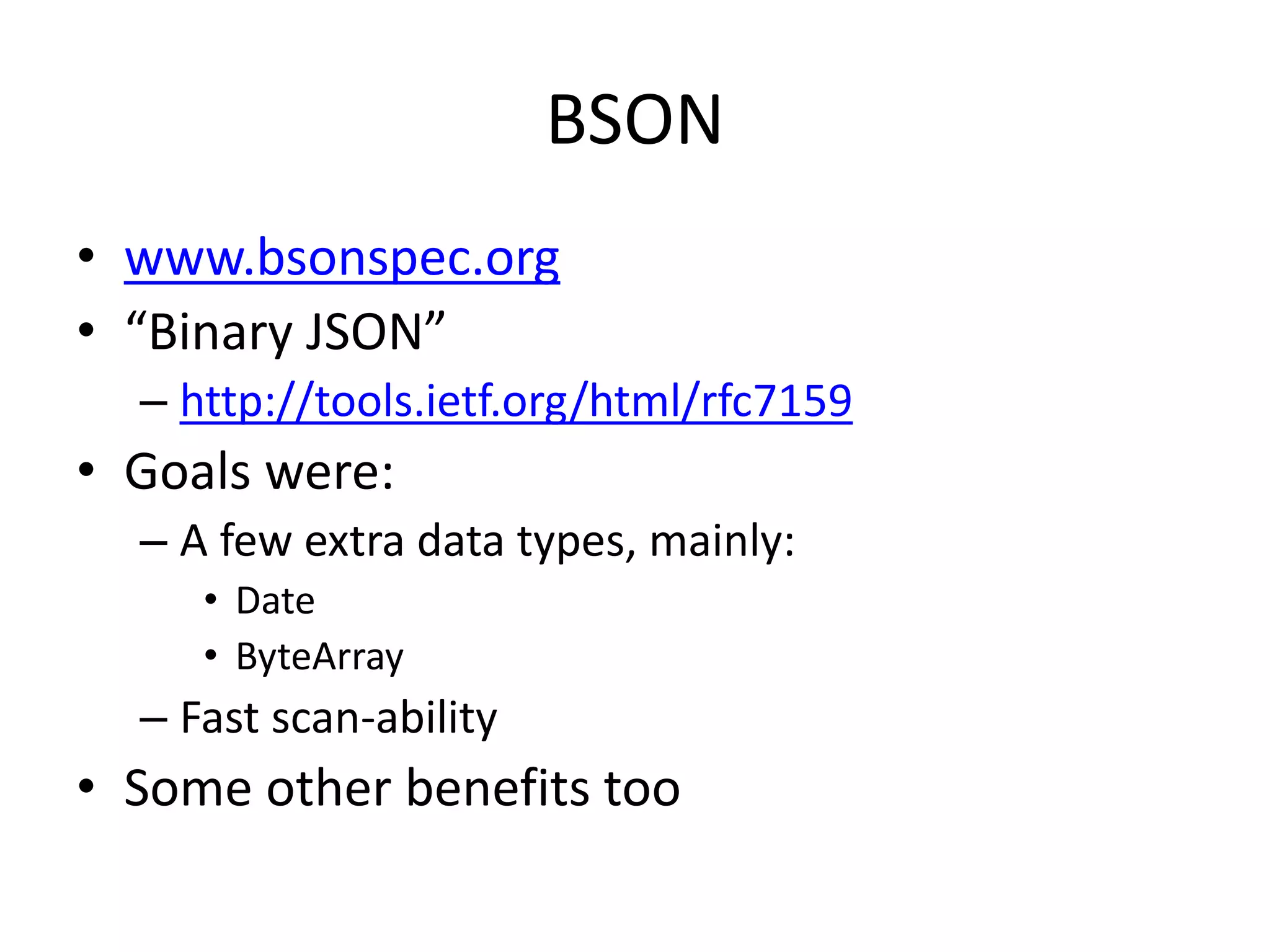 BSON

• www.bsonspec.org
• “Binary JSON”
  – http://tools.ietf.org/html/rfc7159
• Goals were:
  – A few extra data types, mainly:
    • Date
    • ByteArray
  – Fast scan-ability
• Some other benefits too